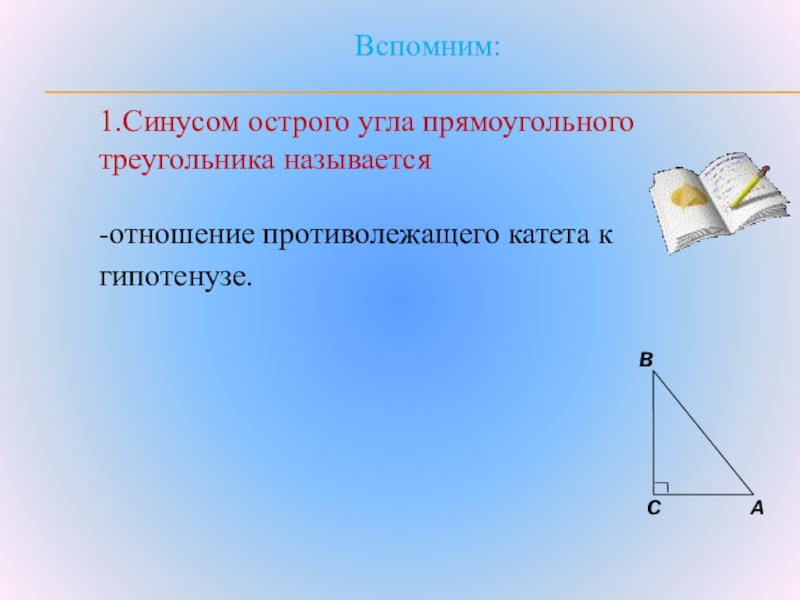 Вспомним:

1.Синусом острого угла прямоугольного треугольника называется

-отношение противолежащего катета к гипотенузе.

B

C

A